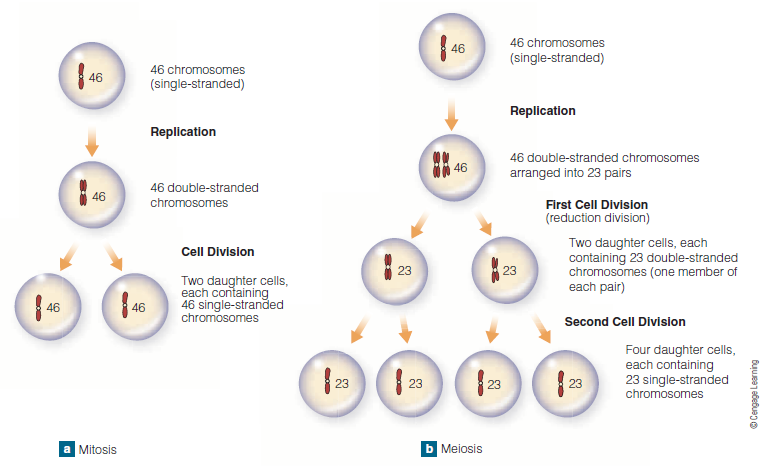 46

46 chromosomes (single-stranded)

Replication

46

46 double-stranded chromosomes

Cell Division

46

46

Two daughter cells, each containing 46 single-stranded chromosomes

a Mitosis

46

46 chromosomes (single-stranded)

Replication

46

46 double-stranded chromosomes arranged into 23 pairs

First Cell Division (reduction division)

23

23

Two daughter cells, each containing 23 double-stranded chromosomes (one member of each pair)

Second Cell Division

23

23

23

23

Four daughter cells, each containing 23 single-stranded chromosomes

b Meiosis

© Cengage Learning